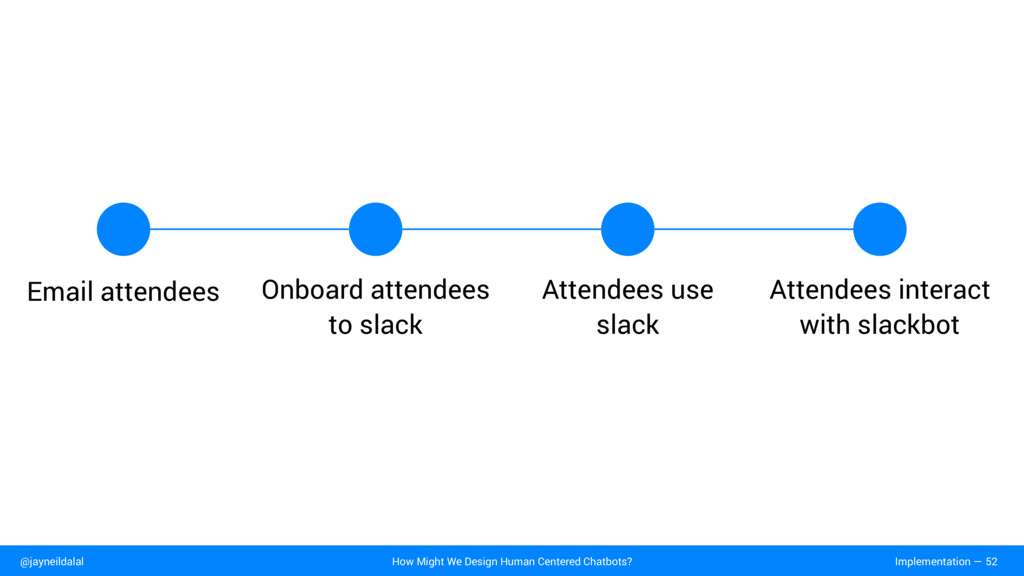 Email attendees

Onboard attendees to slack

Attendees use slack

Attendees interact with slackbot

@jayneildalal

How Might We Design Human Centered Chatbots?

Implementation — 52